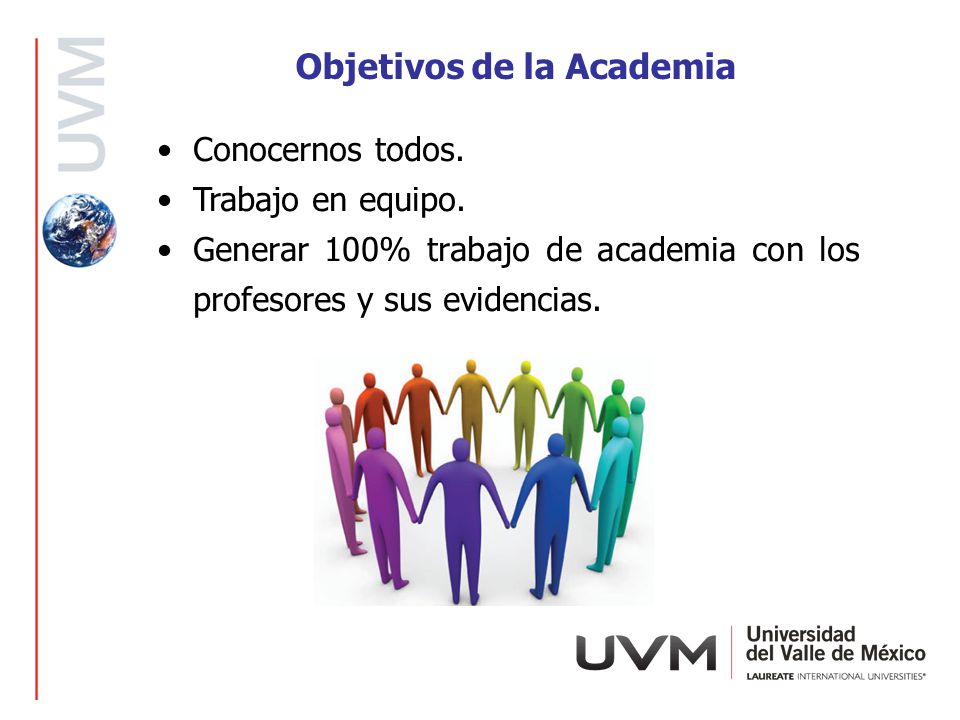 UVM

Objetivos de la Academia

• Conocernos todos.
• Trabajo en equipo.
• Generar 100% trabajo de academia con los profesores y sus evidencias.

UVM
Universidad
del Valle de México
LAUREATE INTERNATIONAL UNIVERSITIES®